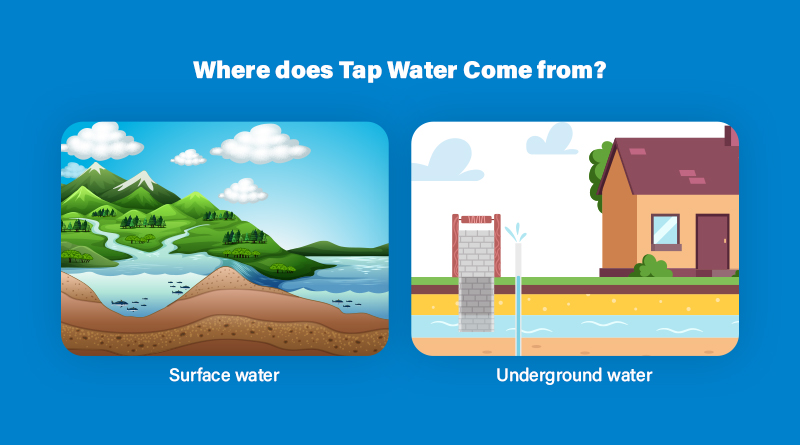 Where does Tap Water Come from?

Surface water

Underground water